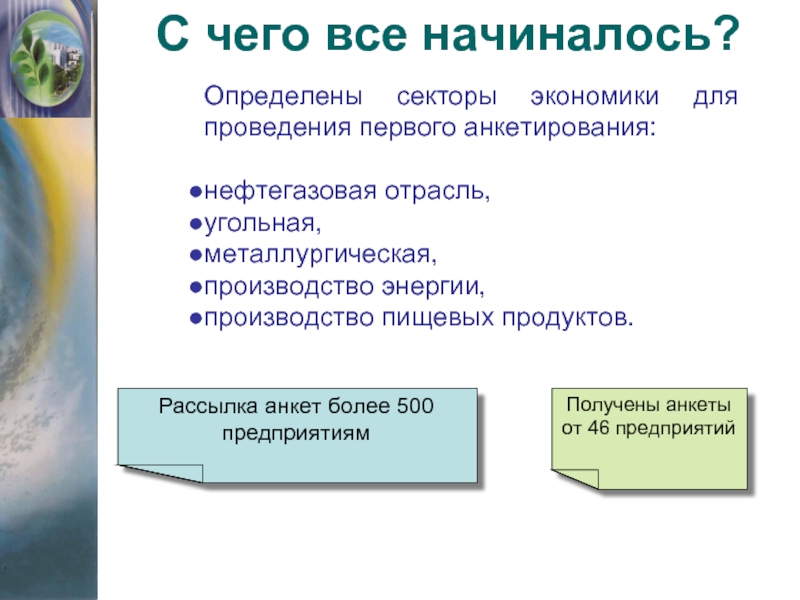 С чего все начиналось?

Определены секторы экономики для проведения первого анкетирования:

●нефтегазовая отрасль,
●угольная,
●металлургическая,
●производство энергии,
●производство пищевых продуктов.

Рассылка анкет более 500 предприятиям

Получены анкеты от 46 предприятий